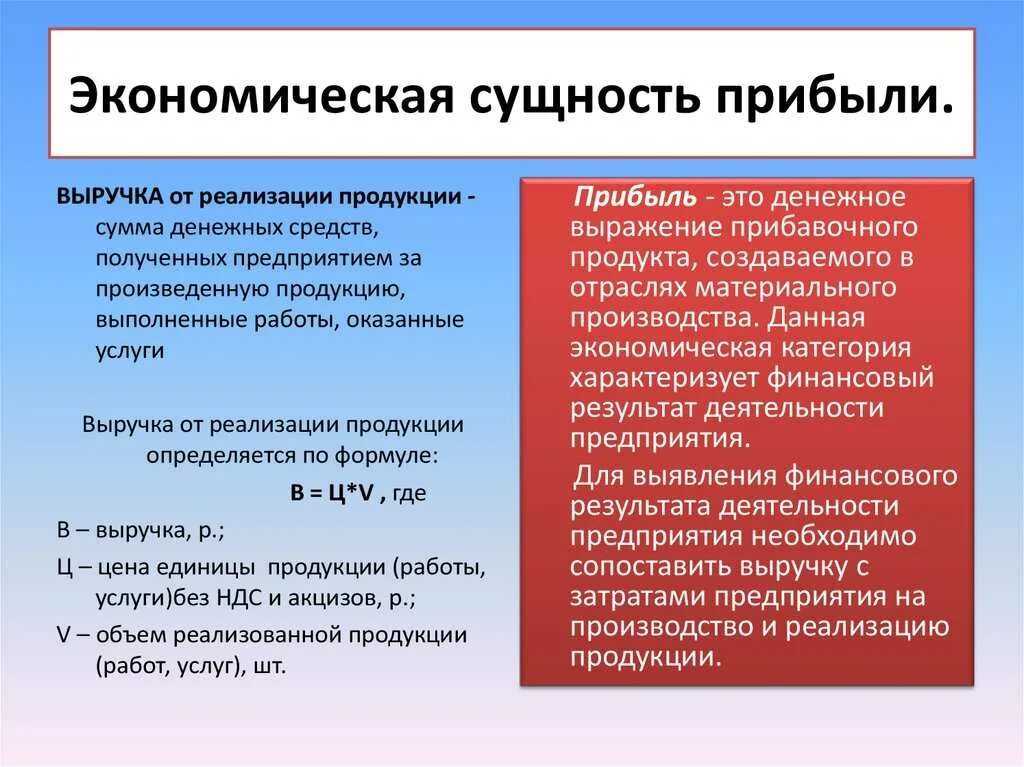 Экономическая сущность прибыли.

ВЫРУЧКА от реализации продукции - сумма денежных средств, полученных предприятием за произведенную продукцию, выполненные работы, оказанные услуги

Выручка от реализации продукции определяется по формуле:

В = Ц*V , где

В – выручка, р.;

Ц – цена единицы продукции (работы, услуги)без НДС и акцизов, р.;

V – объем реализованной продукции (работ, услуг), шт.

Прибыль - это денежное выражение прибавочного продукта, создаваемого в отраслях материального производства. Данная экономическая категория характеризует финансовый результат деятельности предприятия.

Для выявления финансового результата деятельности предприятия необходимо сопоставить выручку с затратами предприятия на производство и реализацию продукции.